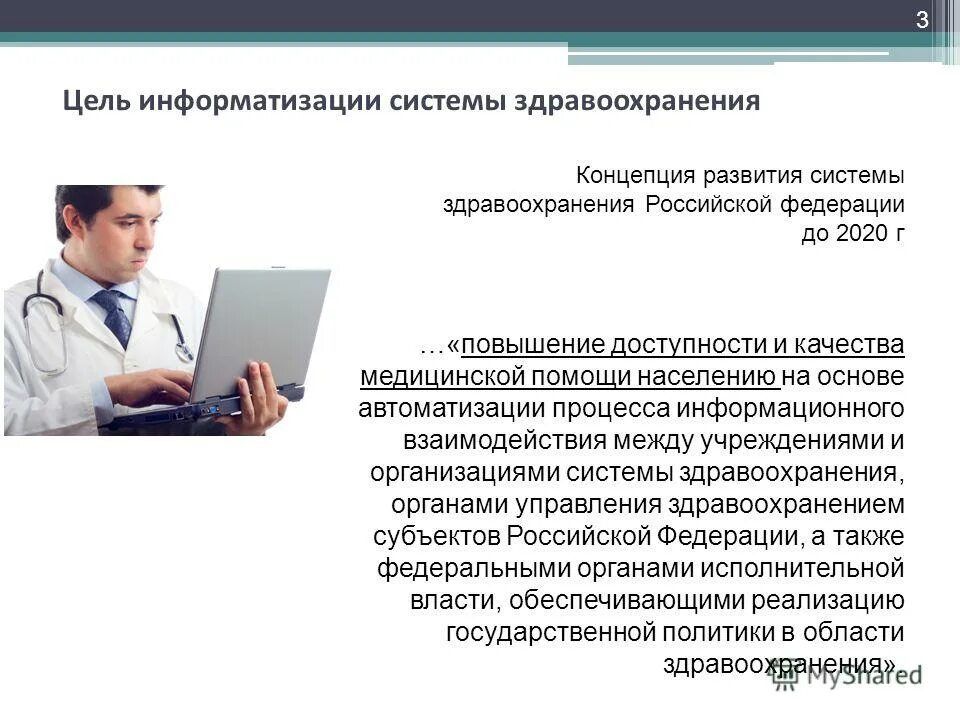 3

Цель информатизации системы здравоохранения

Концепция развития системы здравоохранения Российской федерации до 2020 г

…«повышение доступности и качества медицинской помощи населению на основе автоматизации процесса информационного взаимодействия между учреждениями и организациями системы здравоохранения, органами управления здравоохранением субъектов Российской Федерации, а также федеральными органами исполнительной власти, обеспечивающими реализацию государственной политики в области здравоохранения».

MyShared